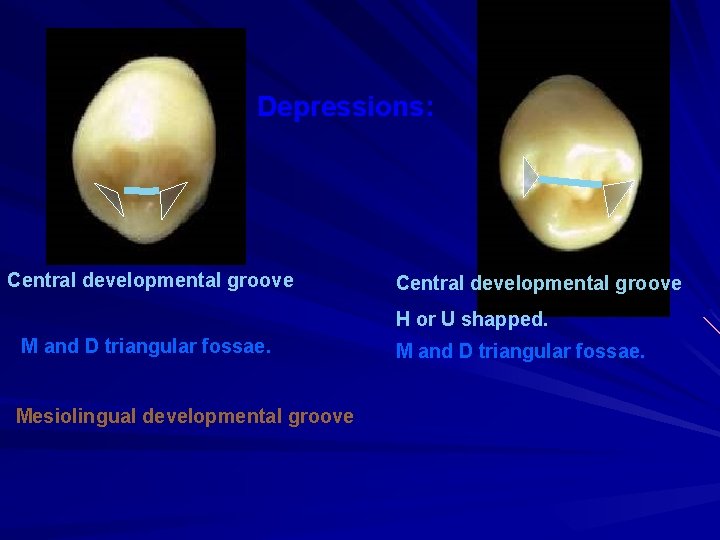 Depressions:

Central developmental groove

M and D triangular fossae.

Mesiolingual developmental groove

Central developmental groove

H or U shapped.

M and D triangular fossae.